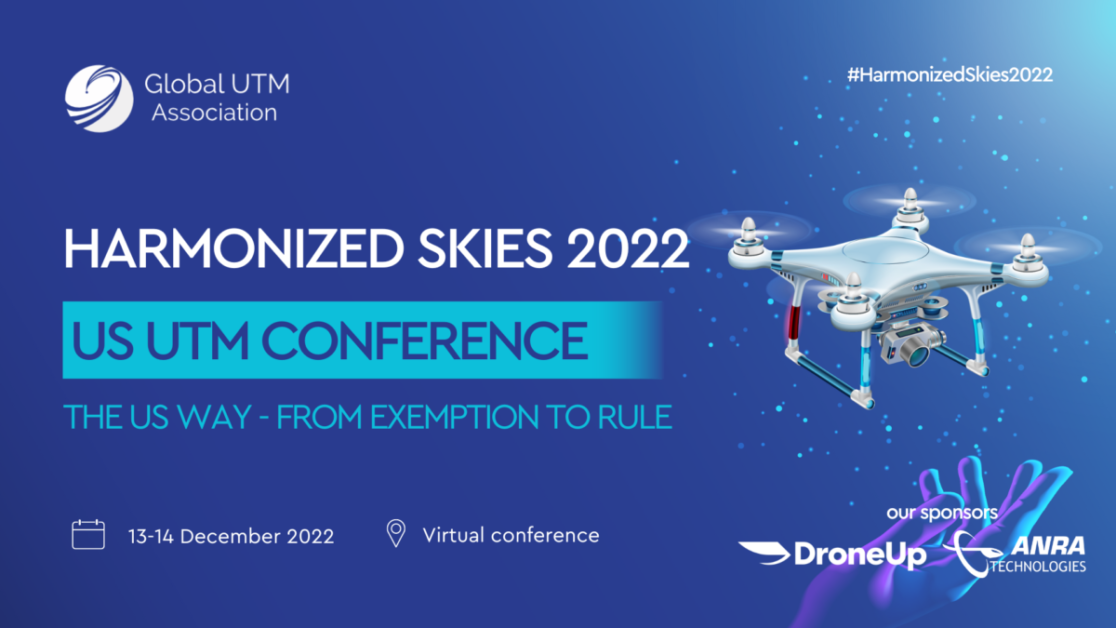 Global UTM Association

#HarmonizedSkies2022

HARMONIZED SKIES 2022

US UTM CONFERENCE

THE US WAY - FROM EXEMPTION TO RULE

13-14 December 2022

Virtual conference

our sponsors

DroneUp

ANRA TECHNOLOGIES